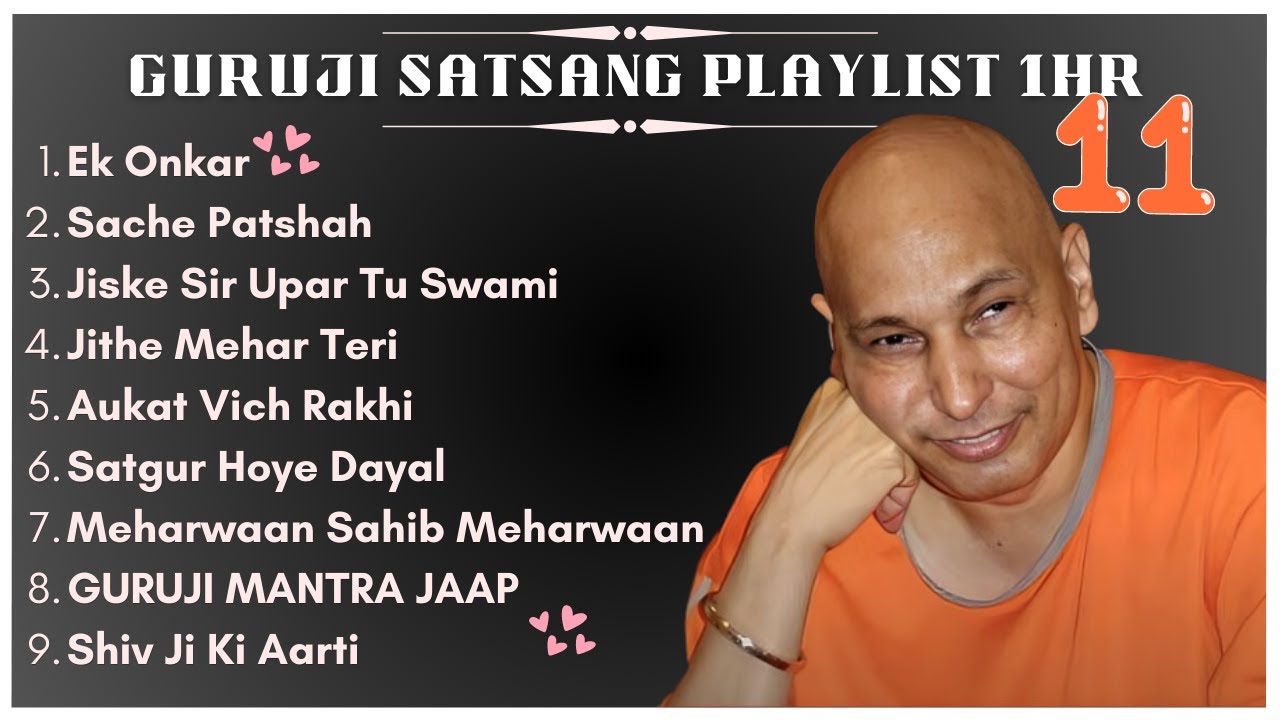 GURUJI SATSANG PLAYLIST 1HR

11

1. Ek Onkar
2. Sache Patshah
3. Jiske Sir Upar Tu Swami
4. Jithe Mehar Teri
5. Aukat Vich Rakhi
6. Satgur Hoye Dayal
7. Meharwaan Sahib Meharwaan
8. GURUJI MANTRA JAAP
9. Shiv Ji Ki Aarti